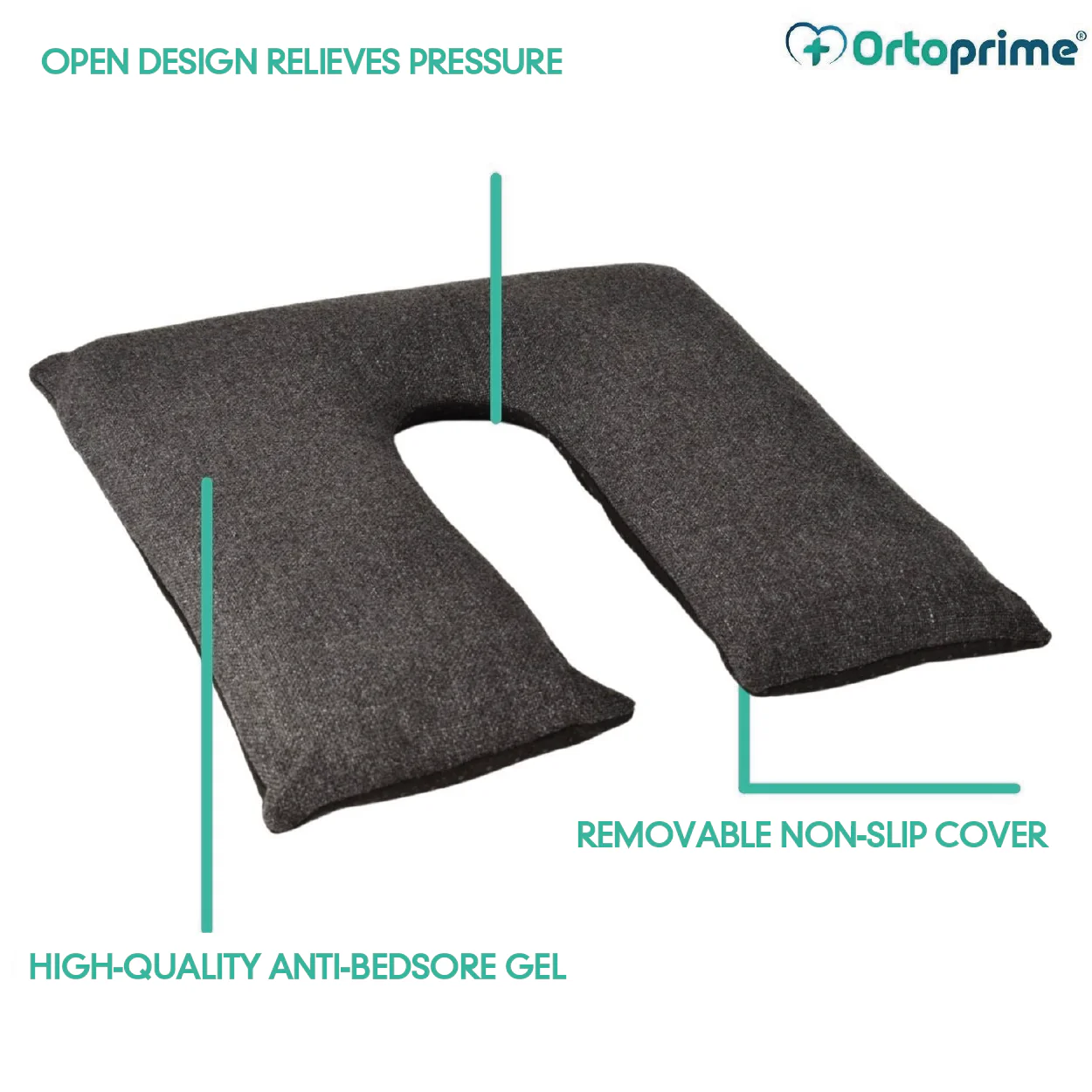 OPEN DESIGN RELIEVES PRESSURE

Ortoprime®

REMOVABLE NON-SLIP COVER

HIGH-QUALITY ANTI-BEDSORE GEL